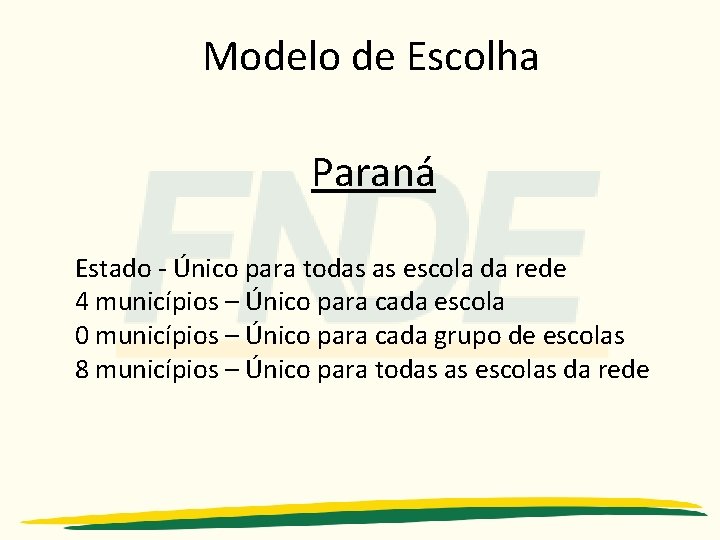 Modelo de Escolha

Paraná

FNDE

Estado - Único para todas as escola da rede
4 municípios – Único para cada escola
0 municípios – Único para cada grupo de escolas
8 municípios – Único para todas as escolas da rede